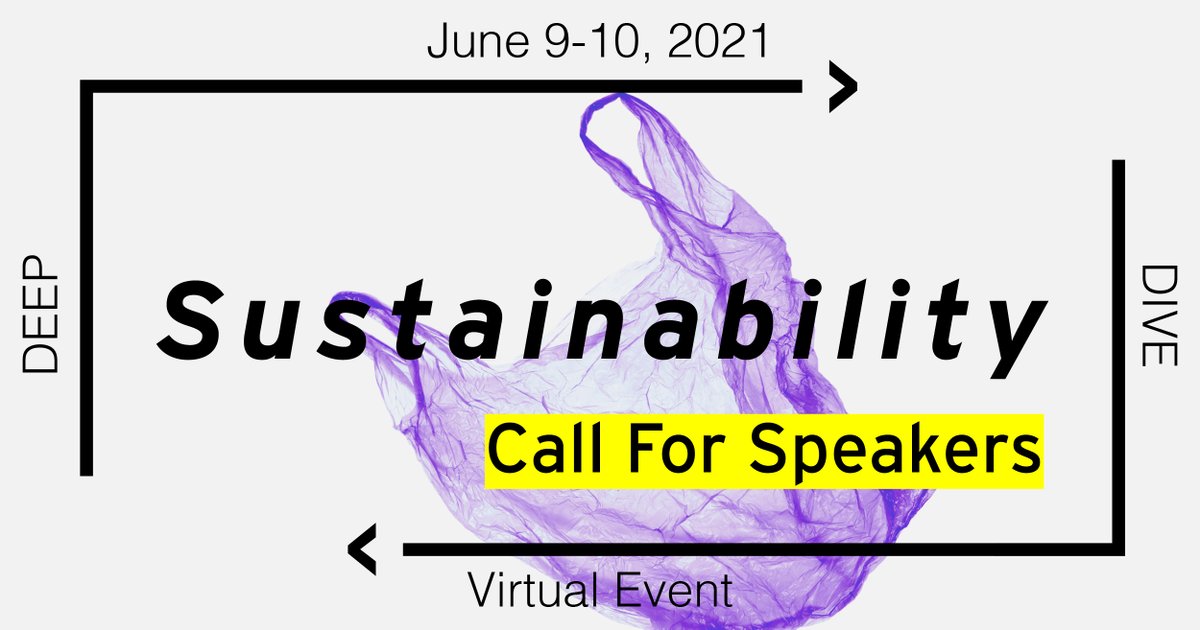 June 9-10, 2021

DEEP

Sustainability

DIVE

Call For Speakers

Virtual Event